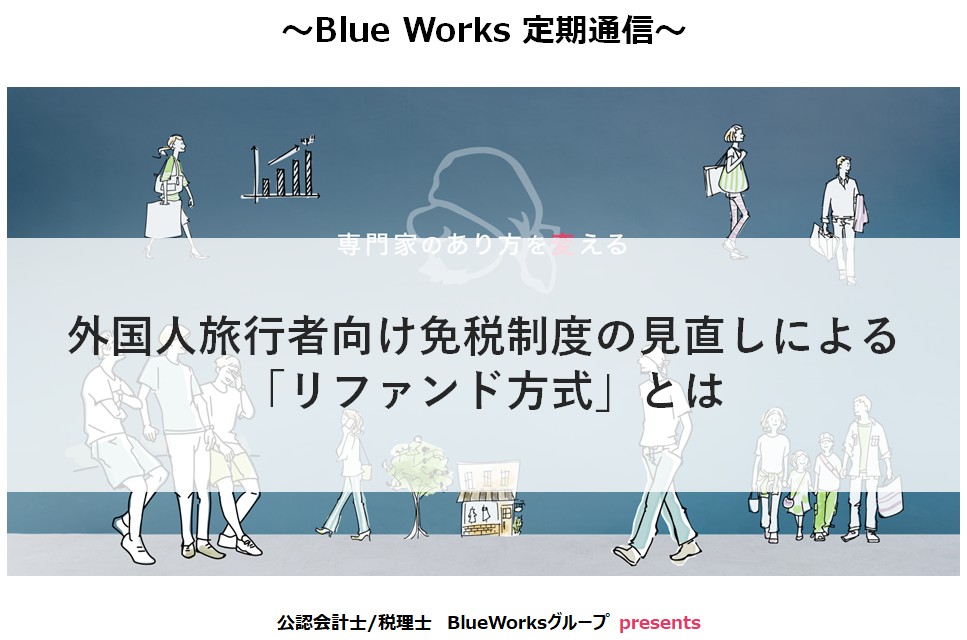 ～Blue Works 定期通信～

専門家のあり方を変える

外国人旅行者向け免税制度の見直しによる「リファンド方式」とは

公認会計士/税理士　BlueWorksグループ　presents